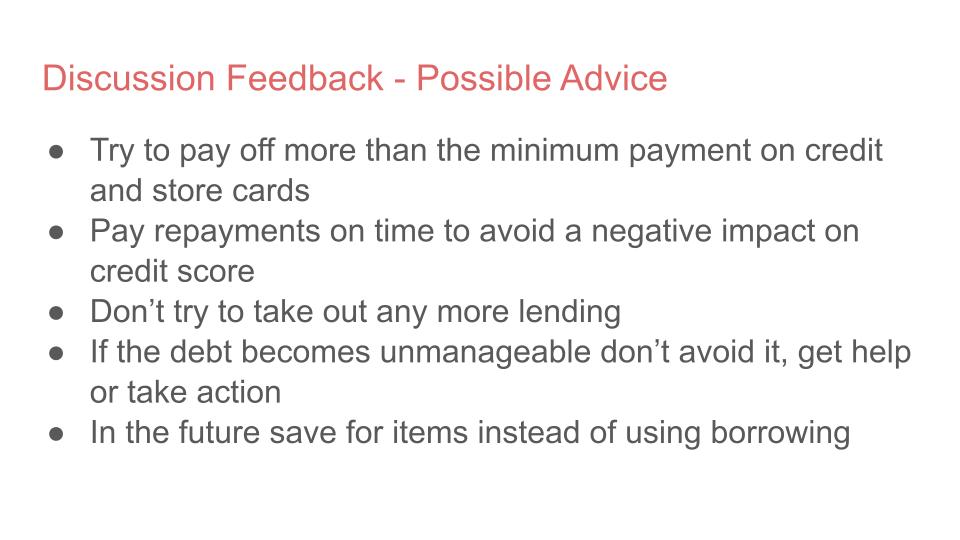 Discussion Feedback - Possible Advice

● Try to pay off more than the minimum payment on credit and store cards
● Pay repayments on time to avoid a negative impact on credit score
● Don’t try to take out any more lending
● If the debt becomes unmanageable don’t avoid it, get help or take action
● In the future save for items instead of using borrowing